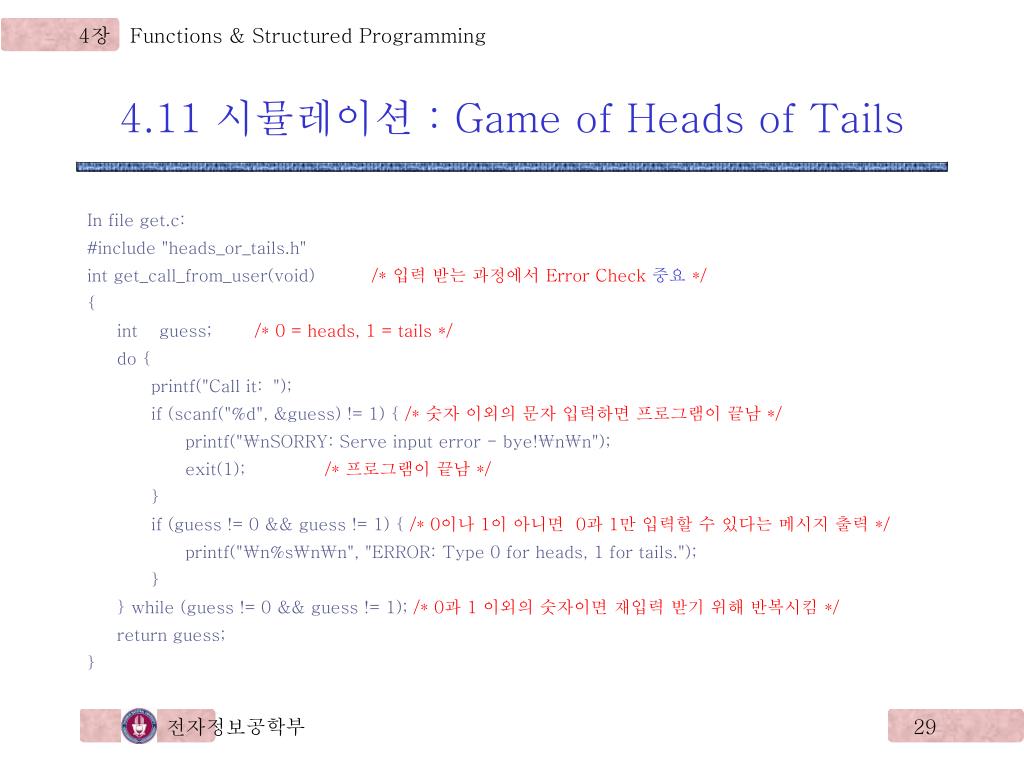 4장 Functions & Structured Programming

4.11 시뮬레이션 : Game of Heads of Tails

In file get.c:
#include "heads_or_tails.h"
int get_call_from_user(void) /* 입력 받는 과정에서 Error Check 중요 */
{
int guess; /* 0 = heads, 1 = tails */
do {
printf("Call it: ");
if (scanf("%d", &guess) != 1) { /* 숫자 이외의 문자 입력하면 프로그램이 끝남 */
printf("₩nSORRY: Serve input error - bye!₩n₩n");
exit(1); /* 프로그램이 끝남 */
}
if (guess != 0 && guess != 1) { /* 0이나 1이 아니면 0과 1만 입력할 수 있다는 메시지 출력 */
printf("₩n%s₩n₩n", "ERROR: Type 0 for heads, 1 for tails.");
}
} while (guess != 0 && guess != 1); /* 0과 1 이외의 숫자이면 재입력 받기 위해 반복시킴 */
return guess;
}

전자정보공학부

29